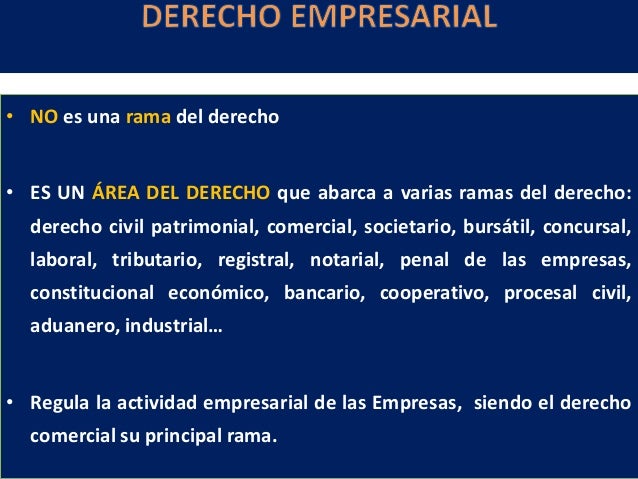 DERECHO EMPRESARIAL

• NO es una rama del derecho

• ES UN ÁREA DEL DERECHO que abarca a varias ramas del derecho: derecho civil patrimonial, comercial, societario, bursátil, concursal, laboral, tributario, registral, notarial, penal de las empresas, constitucional económico, bancario, cooperativo, procesal civil, aduanero, industrial…

• Regula la actividad empresarial de las Empresas, siendo el derecho comercial su principal rama.